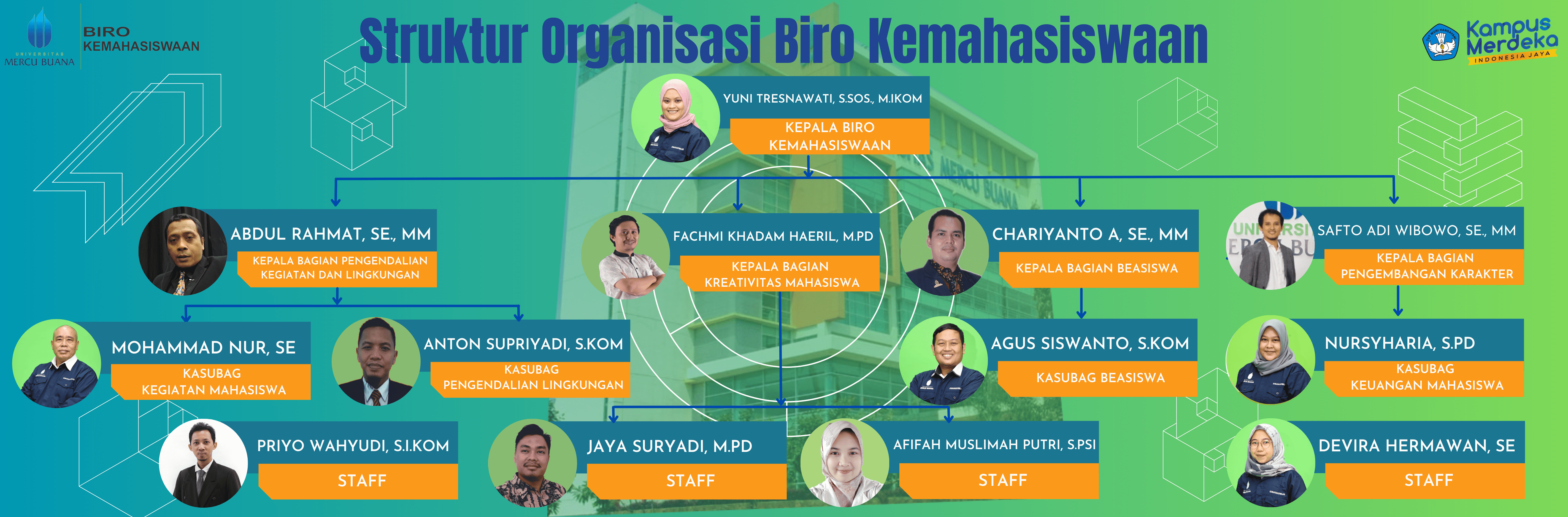 UNIVERSITAS MERCU BUANA

BIRO KEMAHASISWAAN

Struktur Organisasi Biro Kemahasiswaan

Kampus Merdeka INDONESIA JAYA

YUNI TRESNAWATI, S.SOS., M.IKOM
KEPALA BIRO KEMAHASISWAAN

ABDUL RAHMAT, SE., MM
KEPALA BAGIAN PENGENDALIAN KEGIATAN DAN LINGKUNGAN

FACHMI KHADAM HAERIL, M.PD
KEPALA BAGIAN KREATIVITAS MAHASISWA

CHARIYANTO A, SE., MM
KEPALA BAGIAN BEASISWA

SAFTO ADI WIBOWO, SE., MM
KEPALA BAGIAN PENGEMBANGAN KARAKTER

MOHAMMAD NUR, SE
KASUBAG KEGIATAN MAHASISWA

ANTON SUPRIYADI, S.KOM
KASUBAG PENGENDALIAN LINGKUNGAN

AGUS SISWANTO, S.KOM
KASUBAG BEASISWA

NURSYHARIA, S.PD
KASUBAG KEUANGAN MAHASISWA

PRIYO WAHYUDI, S.I.KOM
STAFF

JAYA SURYADI, M.PD
STAFF

AFIFAH MUSLIMAH PUTRI, S.PSI
STAFF

DEVIRA HERMAWAN, SE
STAFF